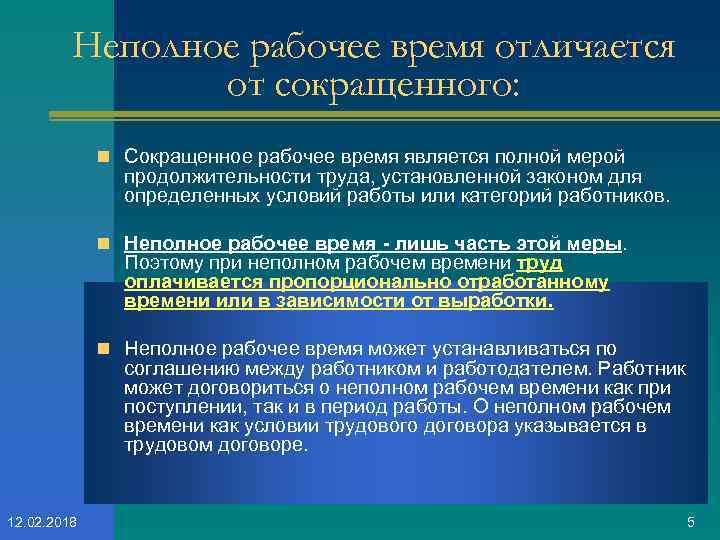 Неполное рабочее время отличается от сокращенного:

Сокращенное рабочее время является полной мерой продолжительности труда, установленной законом для определенных условий работы или категорий работников.

Неполное рабочее время - лишь часть этой меры. Поэтому при неполном рабочем времени труд оплачивается пропорционально отработанному времени или в зависимости от выработки.

Неполное рабочее время может устанавливаться по соглашению между работником и работодателем. Работник может договориться о неполном рабочем времени как при поступлении, так и в период работы. О неполном рабочем времени как условии трудового договора указывается в трудовом договоре.

12.02.2018

5